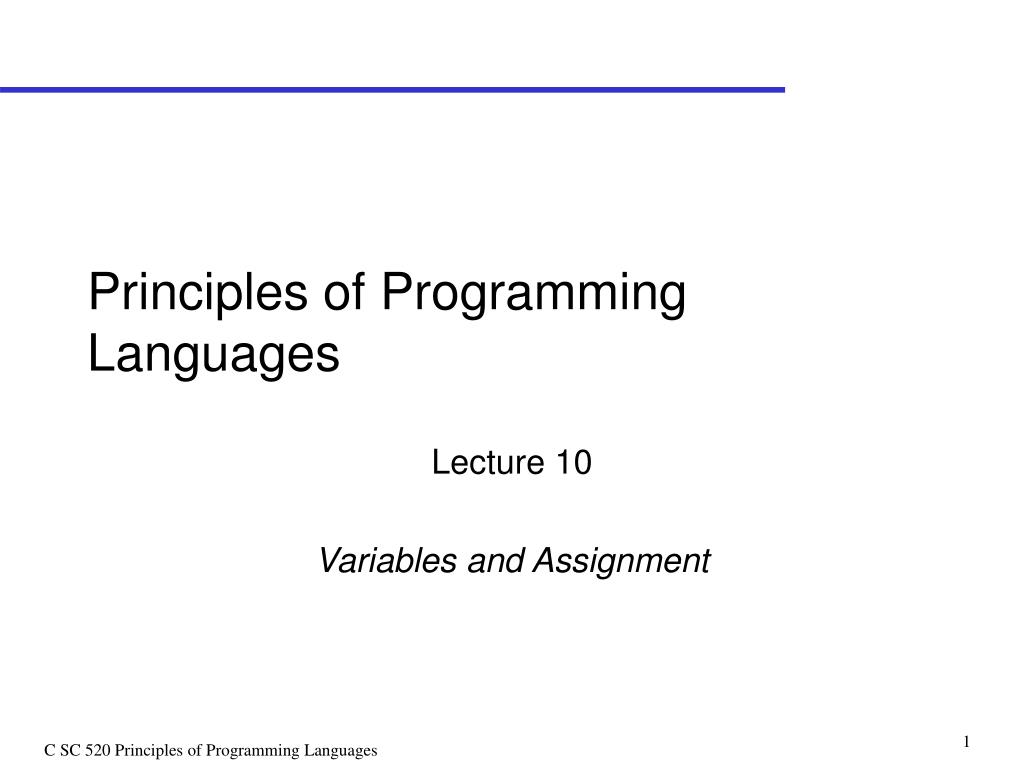 Principles of Programming Languages

Lecture 10

Variables and Assignment

C SC 520 Principles of Programming Languages

1